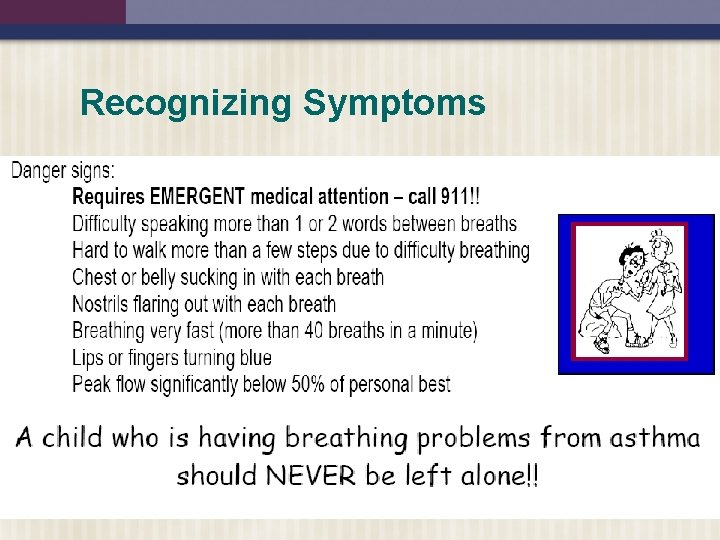 Recognizing Symptoms

Danger signs:

Requires EMERGENT medical attention – call 911!!

Difficulty speaking more than 1 or 2 words between breaths

Hard to walk more than a few steps due to difficulty breathing

Chest or belly sucking in with each breath

Nostrils flaring out with each breath

Breathing very fast (more than 40 breaths in a minute)

Lips or fingers turning blue

Peak flow significantly below 50% of personal best

A child who is having breathing problems from asthma should NEVER be left alone!!